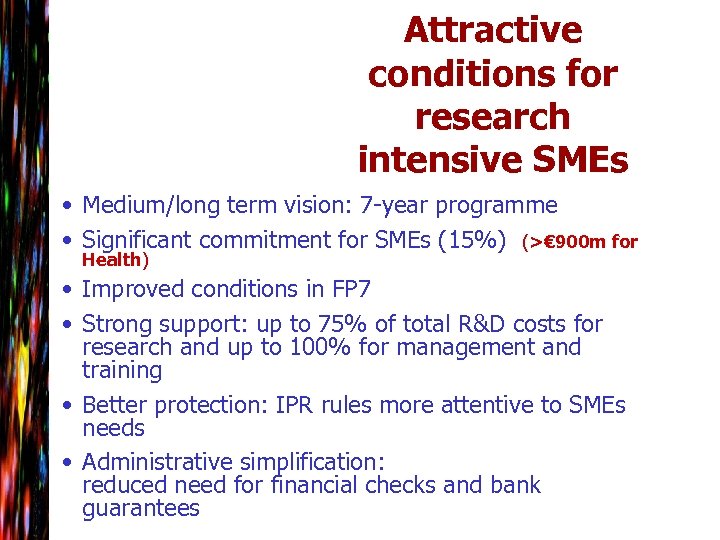 Attractive conditions for research intensive SMEs

• Medium/long term vision: 7-year programme
• Significant commitment for SMEs (15%) (>€900m for Health)
• Improved conditions in FP7
• Strong support: up to 75% of total R&D costs for research and up to 100% for management and training
• Better protection: IPR rules more attentive to SMEs needs
• Administrative simplification:
reduced need for financial checks and bank guarantees